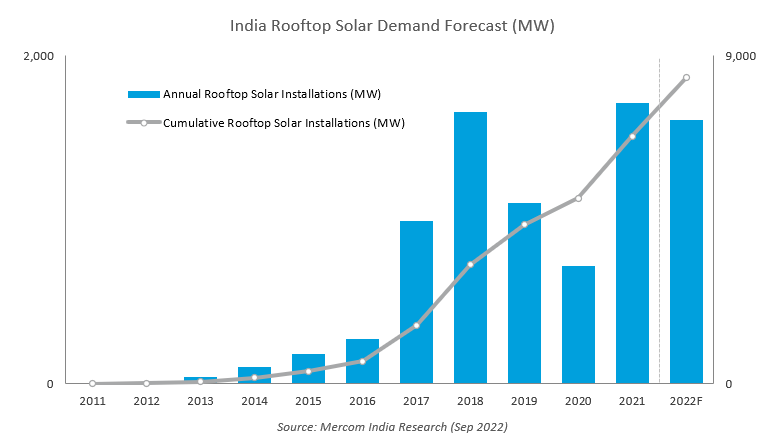 India Rooftop Solar Demand Forecast (MW)

2,000

0

9,000

0

Annual Rooftop Solar Installations (MW)

Cumulative Rooftop Solar Installations (MW)

2011 2012 2013 2014 2015 2016 2017 2018 2019 2020 2021 2022F

Source: Mercom India Research (Sep 2022)